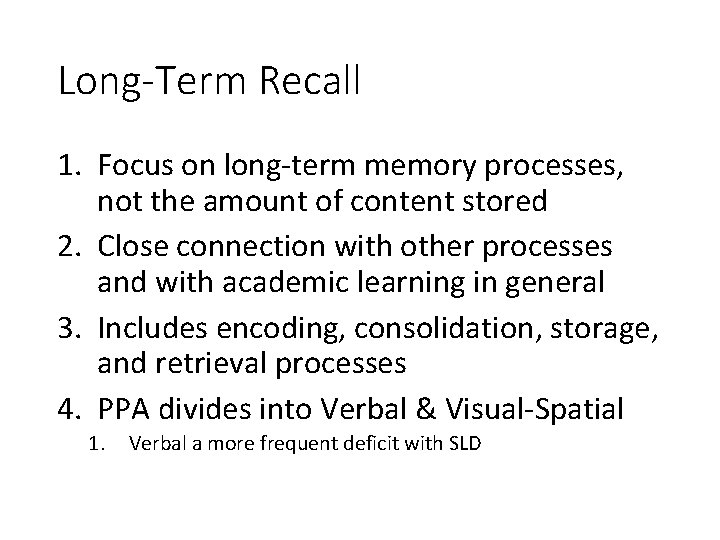 Long-Term Recall

1. Focus on long-term memory processes, not the amount of content stored
2. Close connection with other processes and with academic learning in general
3. Includes encoding, consolidation, storage, and retrieval processes
4. PPA divides into Verbal & Visual-Spatial
    1. Verbal a more frequent deficit with SLD